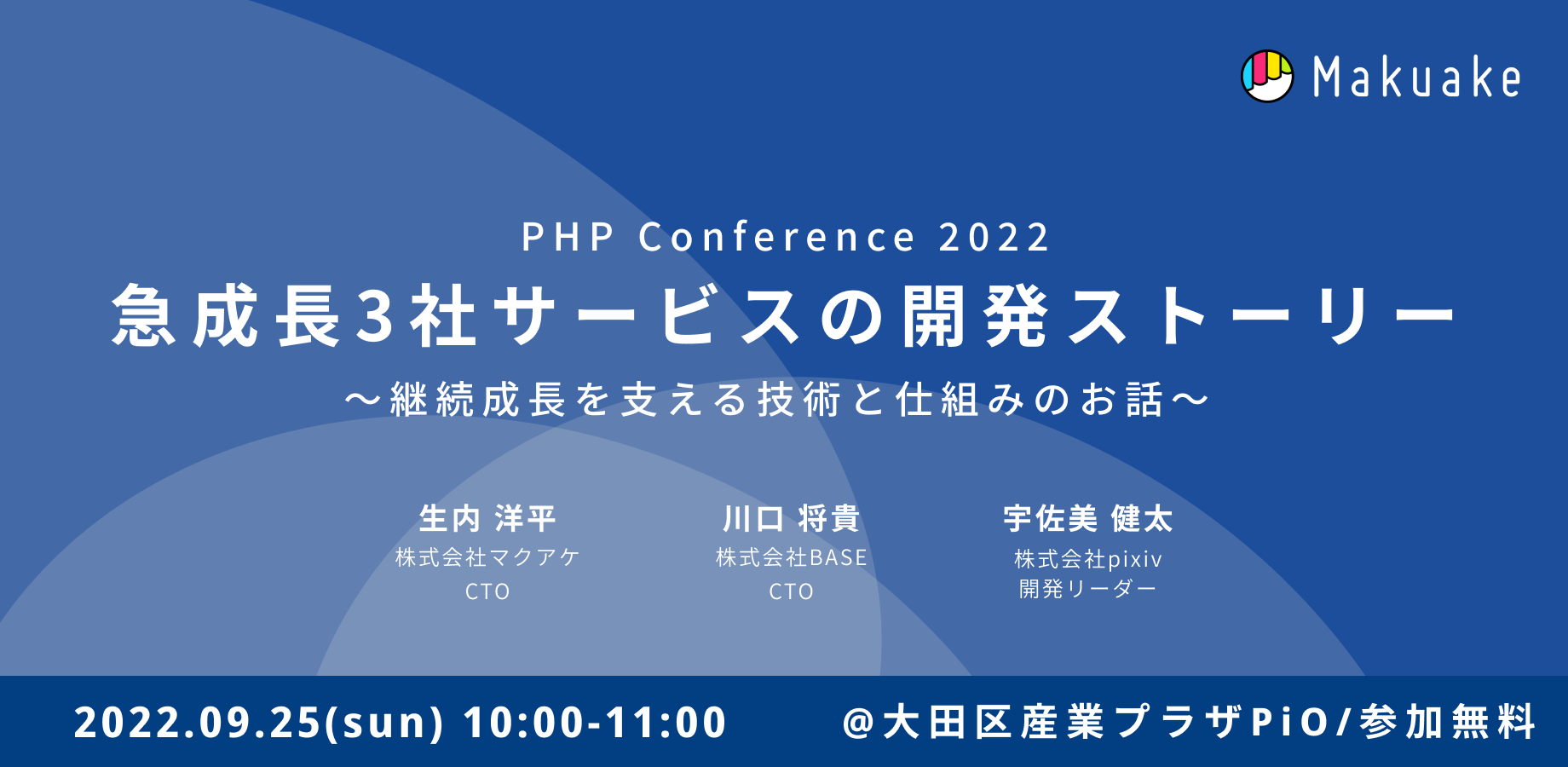 Makuake

PHP Conference 2022
急成長3社サービスの開発ストーリー
〜継続成長を支える技術と仕組みのお話〜

生内 洋平
株式会社マクアケ
CTO

川口 将貴
株式会社BASE
CTO

宇佐美 健太
株式会社pixiv
開発リーダー

2022.09.25(sun) 10:00-11:00 @大田区産業プラザPiO/参加無料